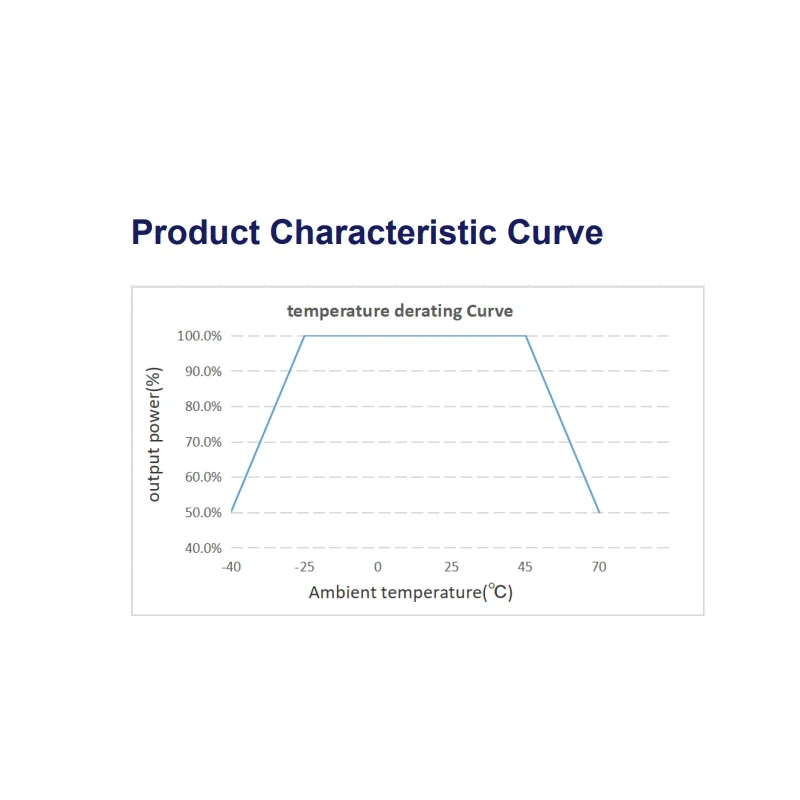 Product Characteristic Curve

temperature derating Curve

output power(%)

100.0%
90.0%
80.0%
70.0%
60.0%
50.0%
40.0%

-40
-25
0
25
45
70

Ambient temperature(℃)